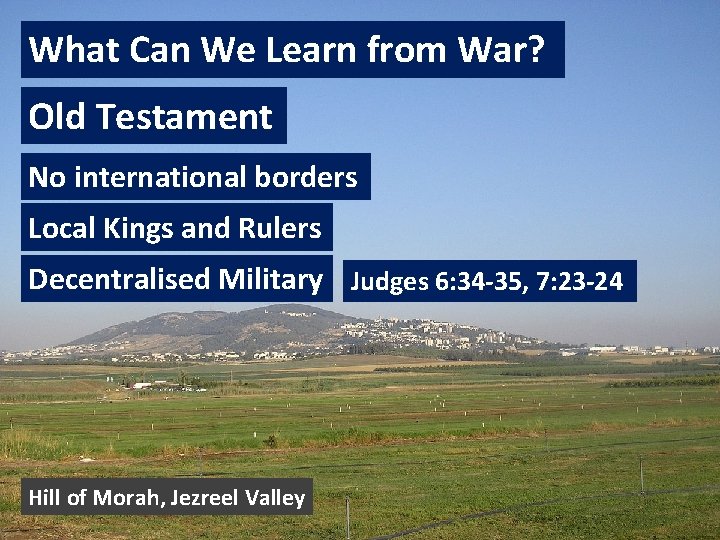 What Can We Learn from War?

Old Testament

No international borders

Local Kings and Rulers

Decentralised Military

Judges 6:34-35, 7:23-24

Hill of Morah, Jezreel Valley